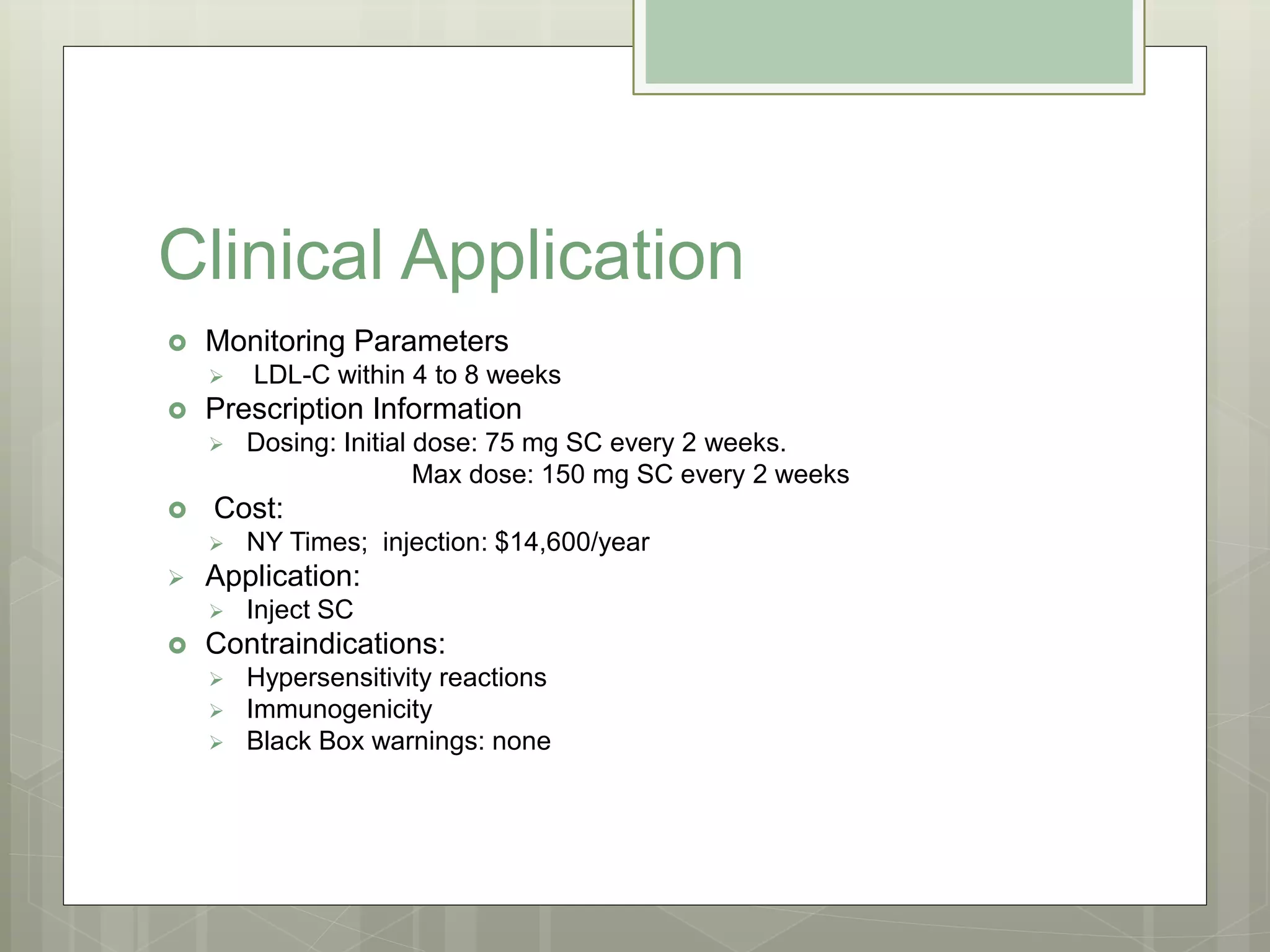 Clinical Application

Monitoring Parameters
LDL-C within 4 to 8 weeks
Prescription Information
Dosing: Initial dose: 75 mg SC every 2 weeks.
Max dose: 150 mg SC every 2 weeks
Cost:
NY Times; injection: $14,600/year
Application:
Inject SC
Contraindications:
Hypersensitivity reactions
Immunogenicity
Black Box warnings: none